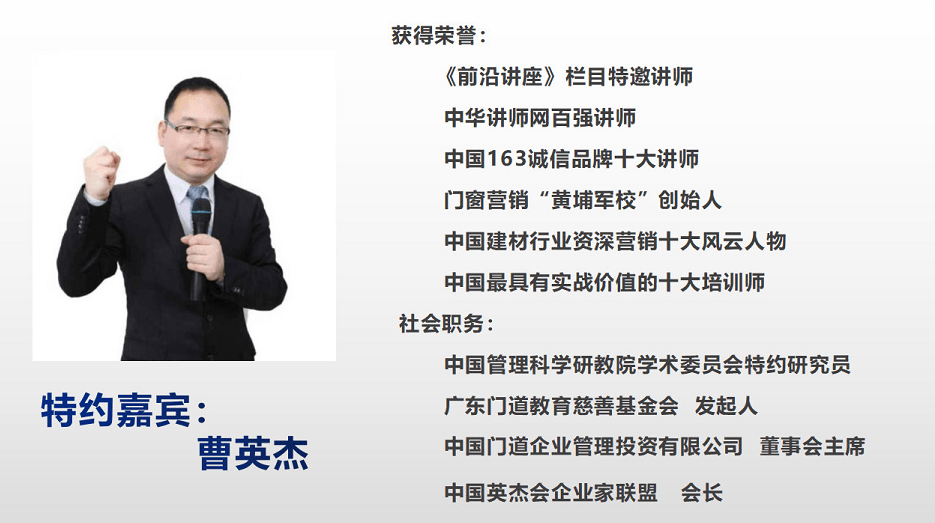 特约嘉宾：
曹英杰

获得荣誉：

《前沿讲座》栏目特邀讲师

中华讲师网百强讲师

中国163诚信品牌十大讲师

门窗营销“黄埔军校”创始人

中国建材行业资深营销十大风云人物

中国最具有实战价值的十大培训师

社会职务：

中国管理科学研教院学术委员会特约研究员

广东门道教育慈善基金会 发起人

中国门道企业管理投资有限公司 董事会主席

中国英杰会企业家联盟 会长